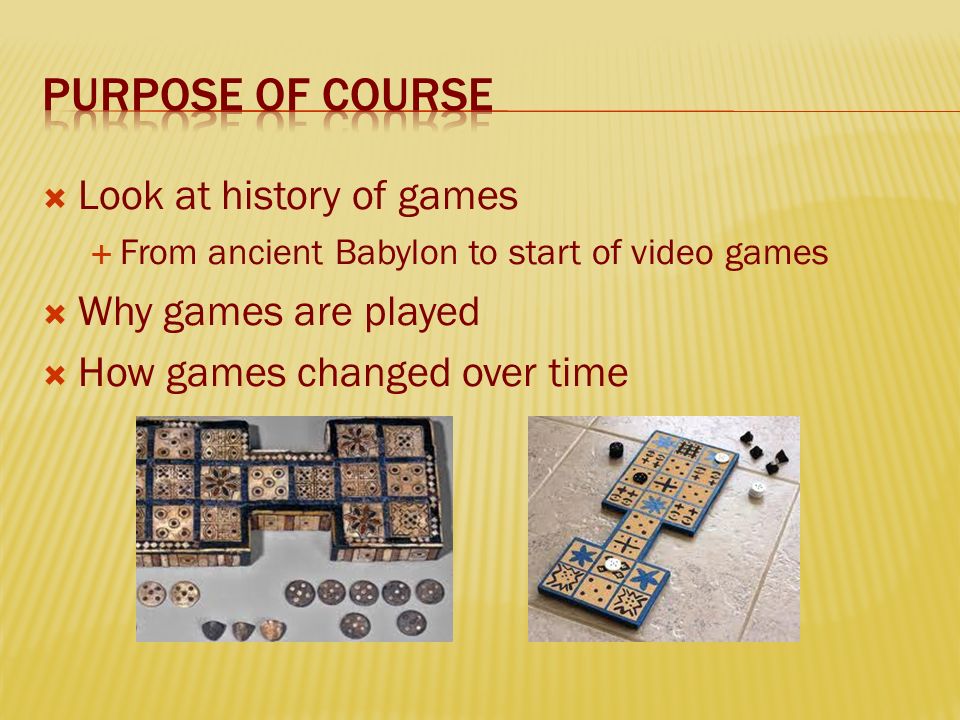 PURPOSE OF COURSE

Look at history of games

From ancient Babylon to start of video games

Why games are played

How games changed over time